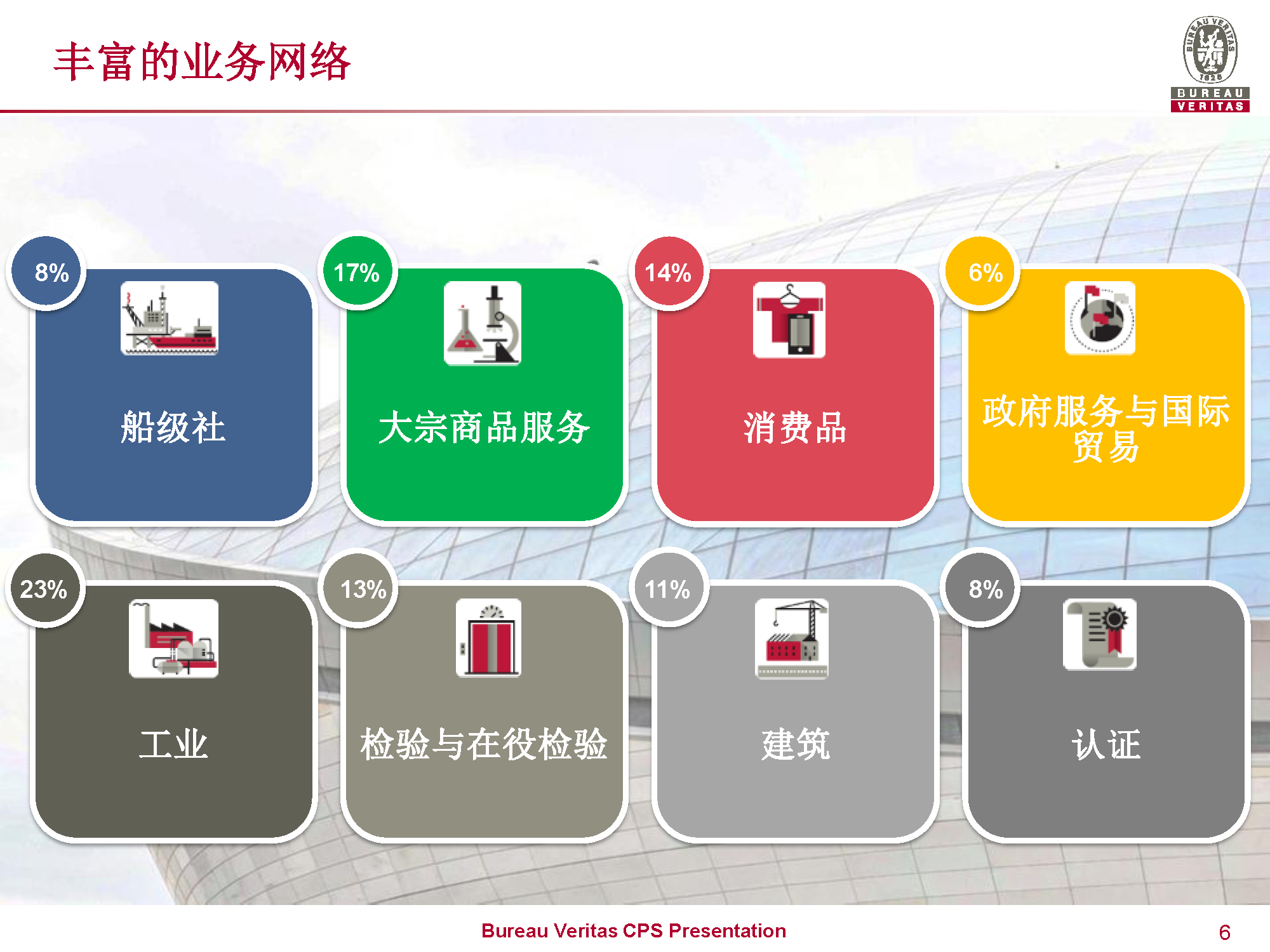 丰富的业务网络

BUREAU VERITAS 1828
BUREAU
VERITAS

8%
船级社

17%
大宗商品服务

14%
消费品

6%
政府服务与国际贸易

23%
工业

13%
检验与在役检验

11%
建筑

8%
认证

Bureau Veritas CPS Presentation

6